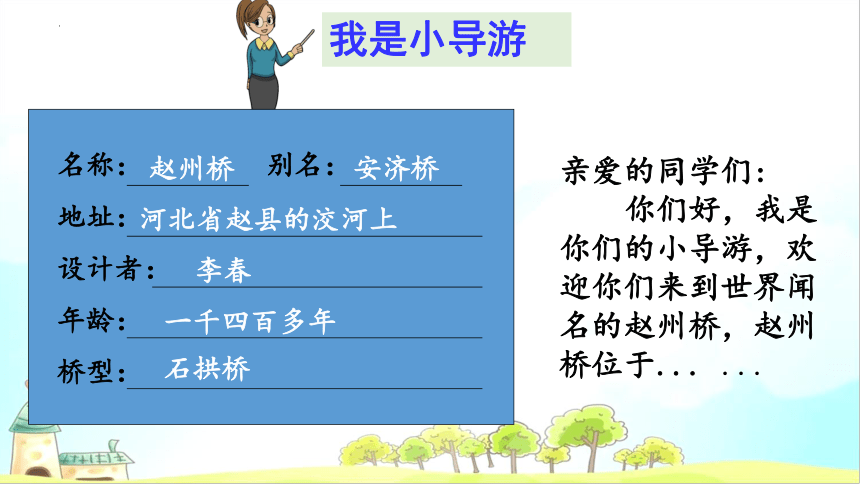 我是小导游

名称：赵州桥　别名：安济桥

地址：河北省赵县的洨河上

设计者：李春

年龄：一千四百多年

桥型：石拱桥

亲爱的同学们：

你们好，我是你们的小导游，欢迎你们来到世界闻名的赵州桥，赵州桥位于... ...